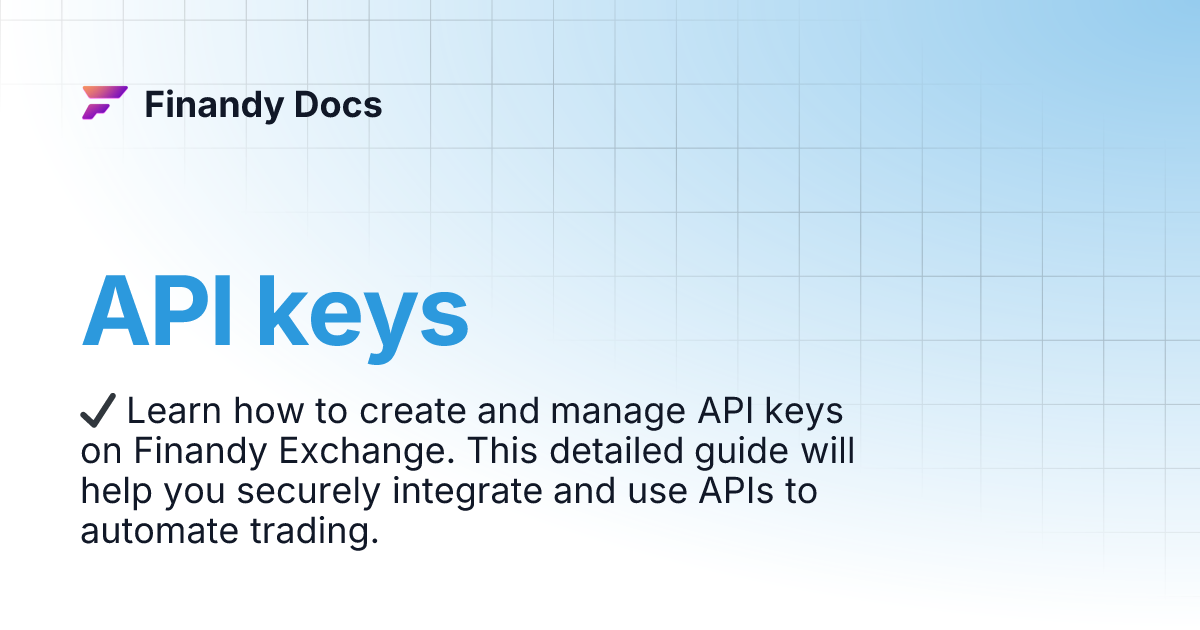 Finandy Docs

API keys

✔ Learn how to create and manage API keys on Finandy Exchange. This detailed guide will help you securely integrate and use APIs to automate trading.